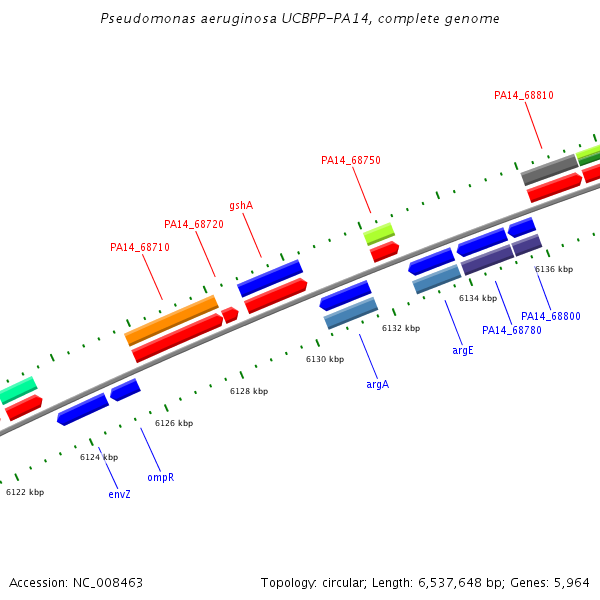 Pseudomonas aeruginosa UCBPP-PA14, complete genome

PA14_68810

PA14_68750

gshA

PA14_68720

PA14_68710

6136 kbp

6134 kbp

PA14_68800

PA14_68780

6132 kbp

argE

6130 kbp

argA

6128 kbp

6126 kbp

6124 kbp

ompR

6122 kbp

envZ

Accession: NC_008463

Topology: circular; Length: 6,537,648 bp; Genes: 5,964